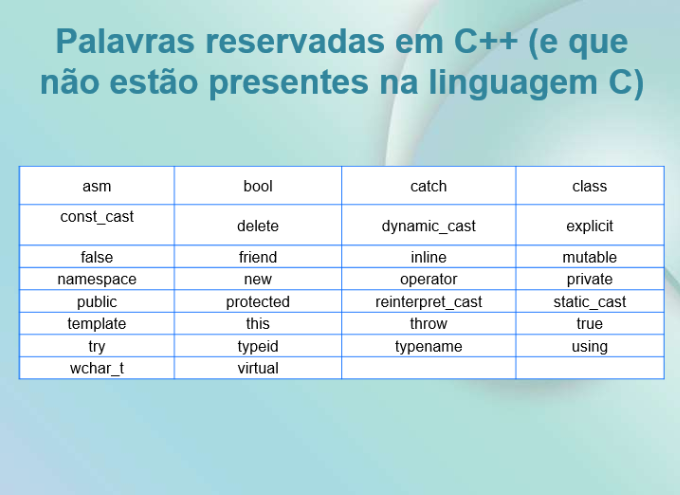 Palavras reservadas em C++ (e que não estão presentes na linguagem C)

| asm | bool | catch | class |
|---|---|---|---|
| const_cast | delete | dynamic_cast | explicit |
| false | friend | inline | mutable |
| namespace | new | operator | private |
| public | protected | reinterpret_cast | static_cast |
| template | this | throw | true |
| try | typeid | typename | using |
| wchar_t | virtual | | |